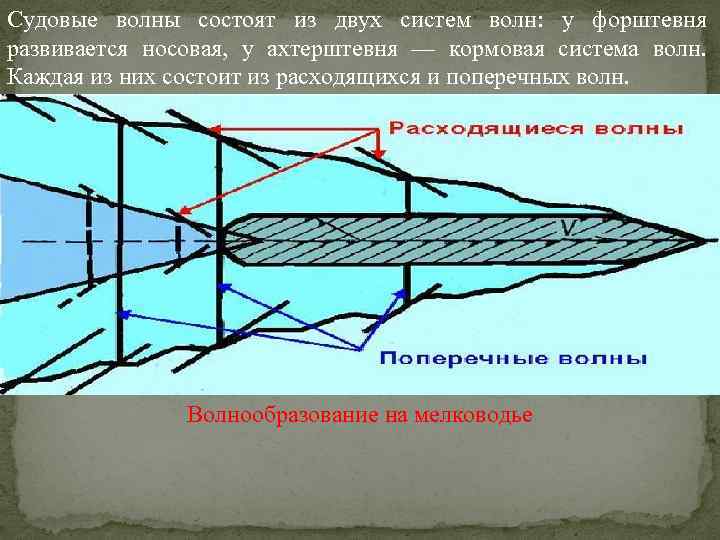 Судовые волны состоят из двух систем волн: у форштевня развивается носовая, у ахтерштевня — кормовая система волн. Каждая из них состоит из расходящихся и поперечных волн.

Расходящиеся волны

V

Поперечные волны

Волнообразование на мелководье